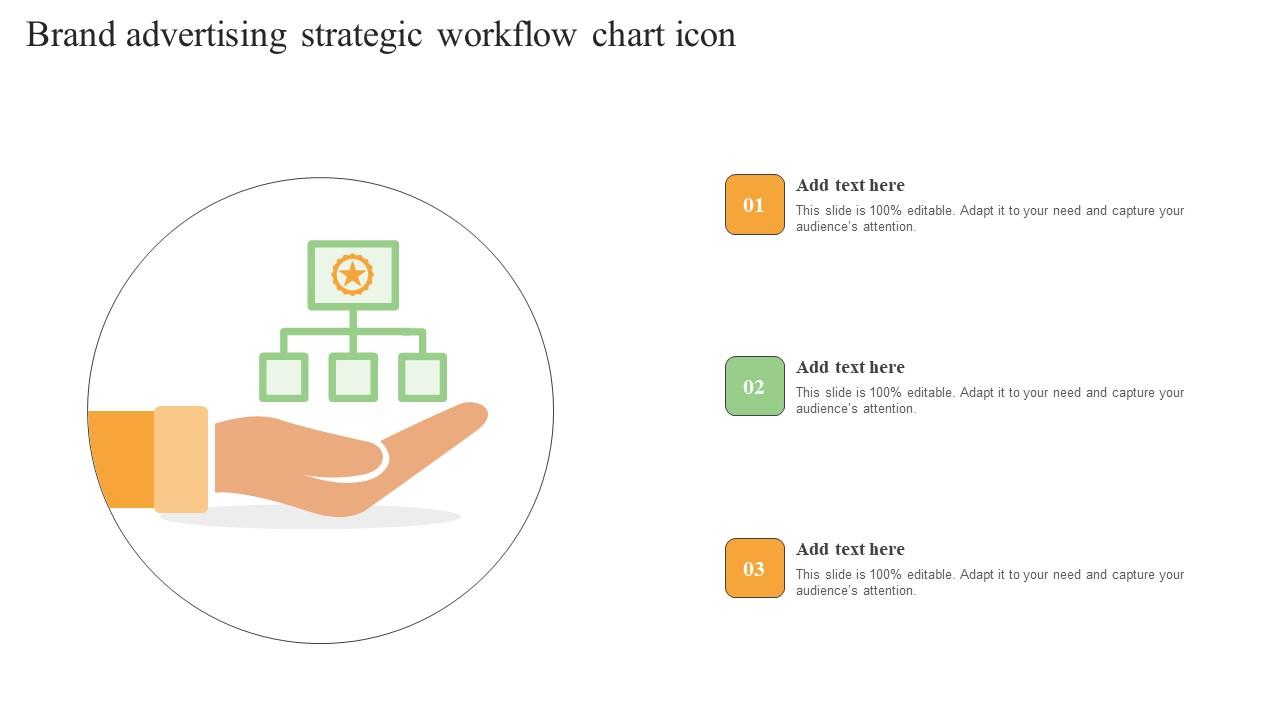 Brand advertising strategic workflow chart icon

01

Add text here

This slide is 100% editable. Adapt it to your need and capture your audience's attention.

02

Add text here

This slide is 100% editable. Adapt it to your need and capture your audience's attention.

03

Add text here

This slide is 100% editable. Adapt it to your need and capture your audience's attention.